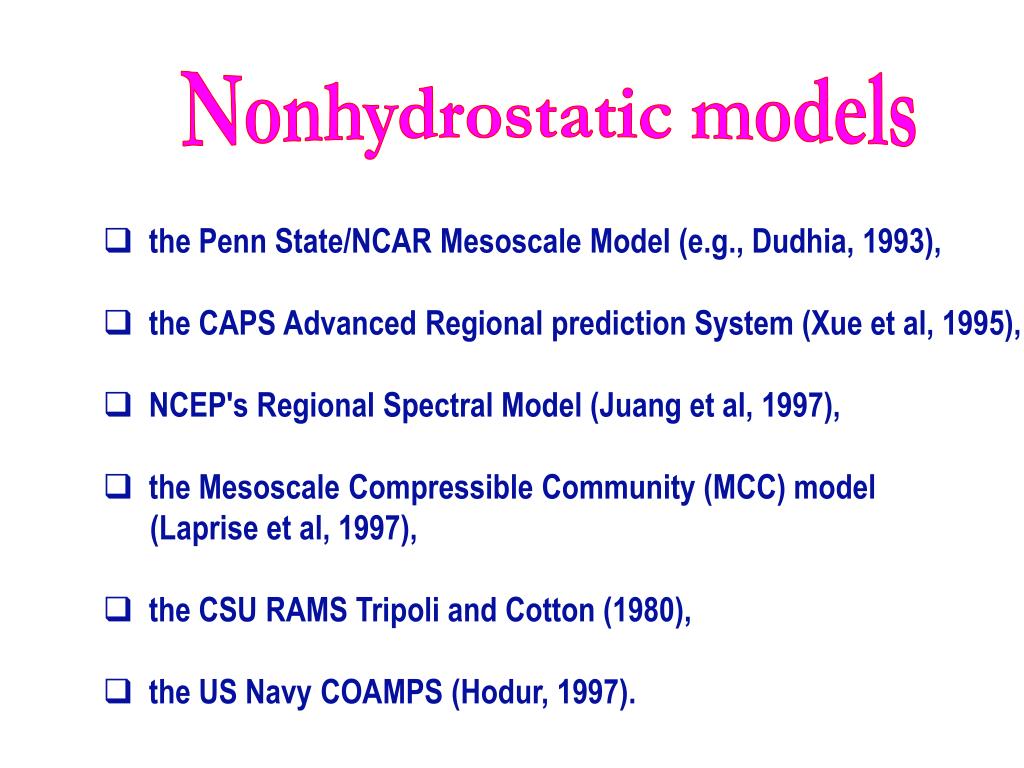 Nonhydrostatic models

❑ the Penn State/NCAR Mesoscale Model (e.g., Dudhia, 1993),

❑ the CAPS Advanced Regional prediction System (Xue et al, 1995),

❑ NCEP's Regional Spectral Model (Juang et al, 1997),

❑ the Mesoscale Compressible Community (MCC) model (Laprise et al, 1997),

❑ the CSU RAMS Tripoli and Cotton (1980),

❑ the US Navy COAMPS (Hodur, 1997).